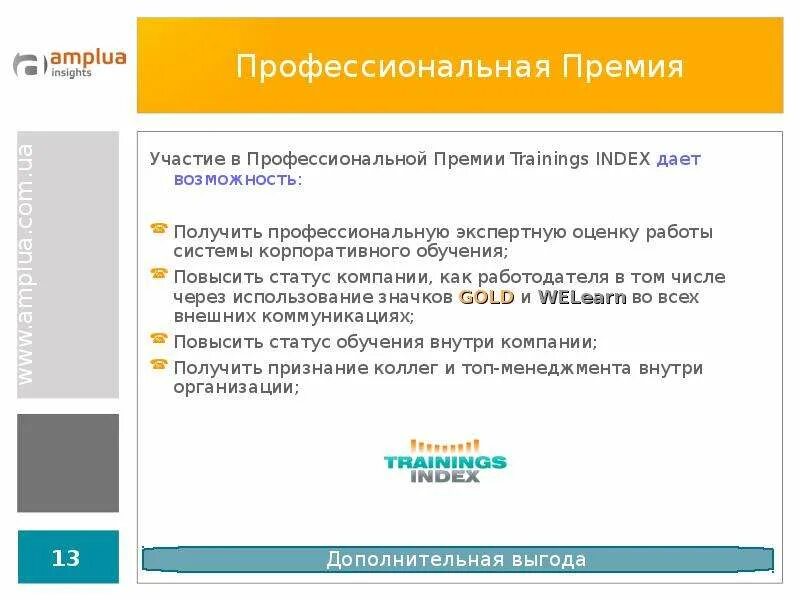 amplua insights

Профессиональная Премия

www.amplua.com.ua

Участие в Профессиональной Премии Trainings INDEX дает возможность:

Получить профессиональную экспертную оценку работы системы корпоративного обучения;

Повысить статус компании, как работодателя в том числе через использование значков GOLD и WELearn во всех внешних коммуникациях;

Повысить статус обучения внутри компании;

Получить признание коллег и топ-менеджмента внутри организации;

TRAININGS INDEX

13

Дополнительная выгода